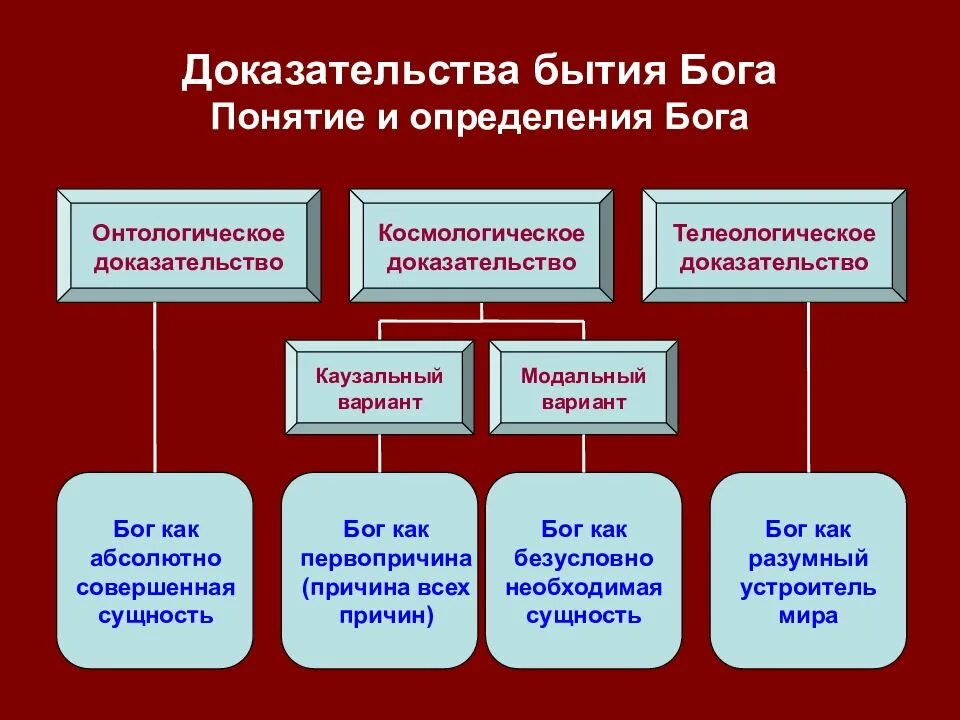 Доказательства бытия Бога
Понятие и определения Бога

Онтологическое доказательство

Космологическое доказательство

Телеологическое доказательство

Каузальный вариант

Модальный вариант

Бог как абсолютно совершенная сущность

Бог как первопричина (причина всех причин)

Бог как безусловно необходимая сущность

Бог как разумный устроитель мира